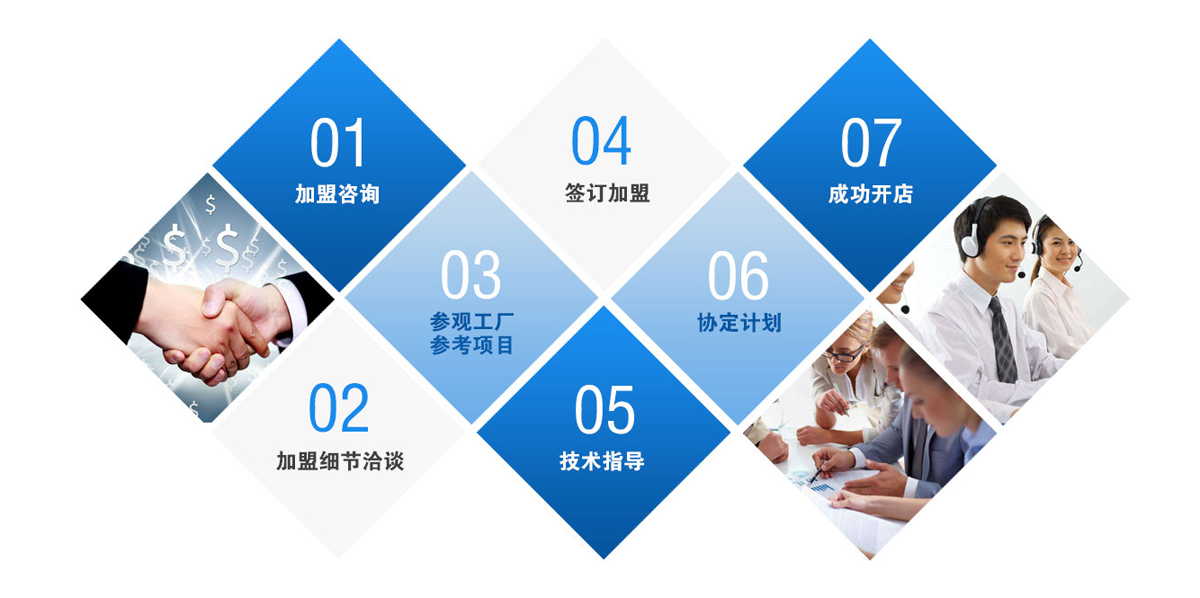 01
加盟咨询

02
加盟细节洽谈

03
参观工厂
参考项目

04
签订加盟

05
技术指导

06
协定计划

07
成功开店